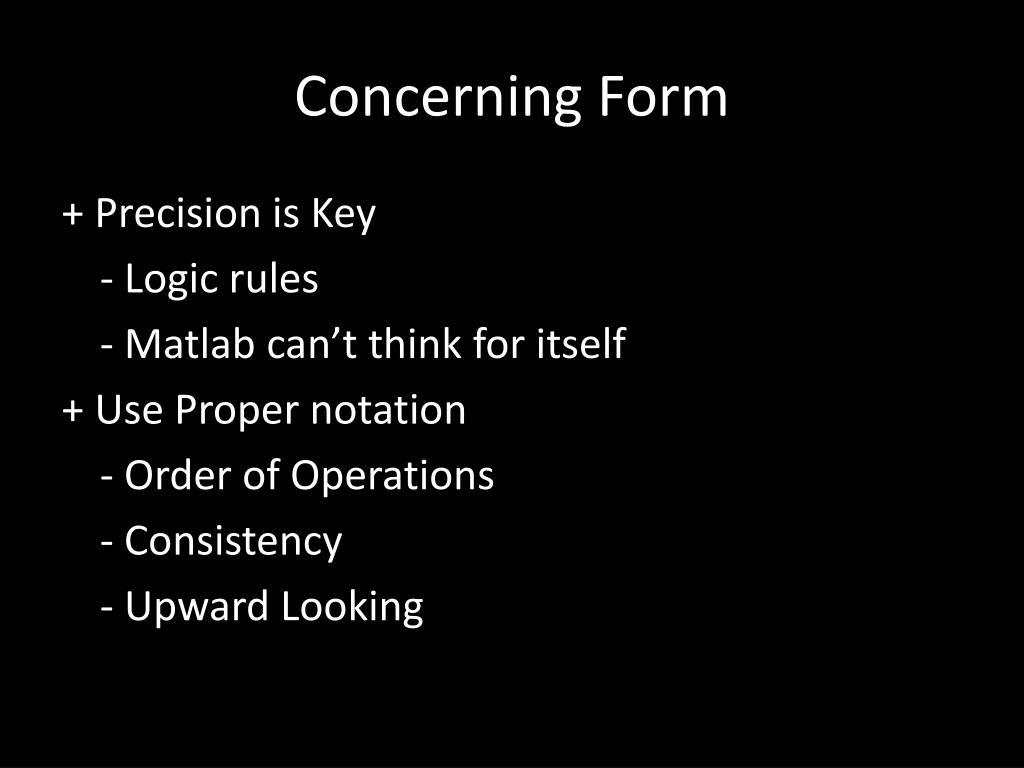 Concerning Form

+ Precision is Key

- Logic rules

- Matlab can’t think for itself

+ Use Proper notation

- Order of Operations

- Consistency

- Upward Looking